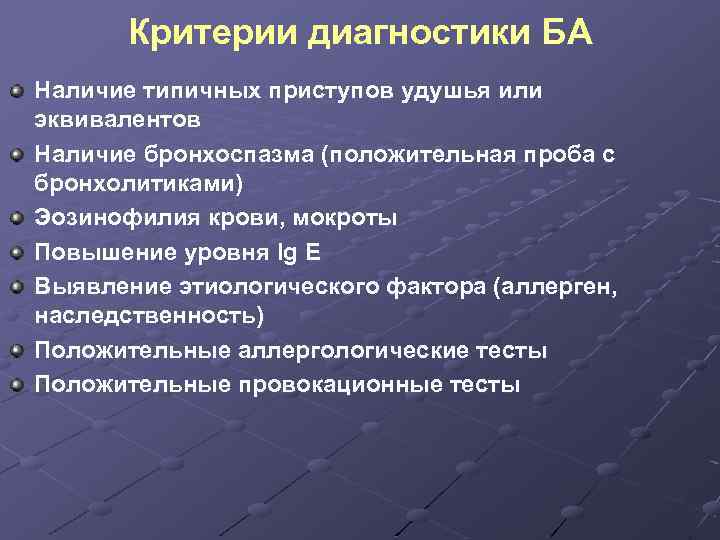 Критерии диагностики БА

Наличие типичных приступов удушья или эквивалентов

Наличие бронхоспазма (положительная проба с бронхолитиками)

Эозинофилия крови, мокроты

Повышение уровня Ig E

Выявление этиологического фактора (аллерген, наследственность)

Положительные аллергологические тесты

Положительные провокационные тесты